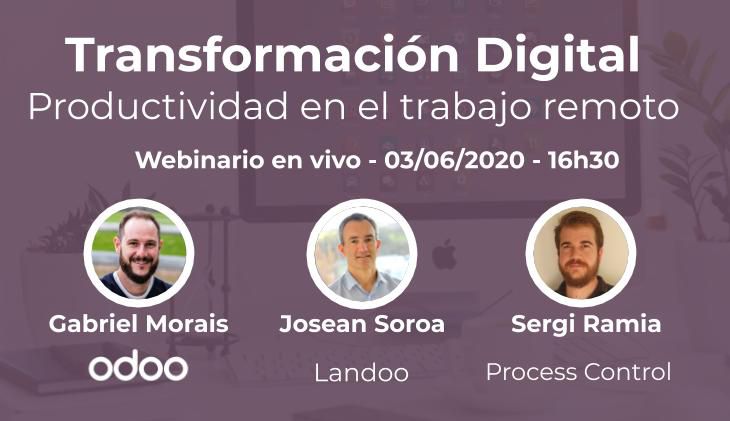 Transformación Digital
Productividad en el trabajo remoto

Webinario en vivo - 03/06/2020 - 16h30

Gabriel Morais
odoo

Josean Soroa
Landoo

Sergi Ramia
Process Control